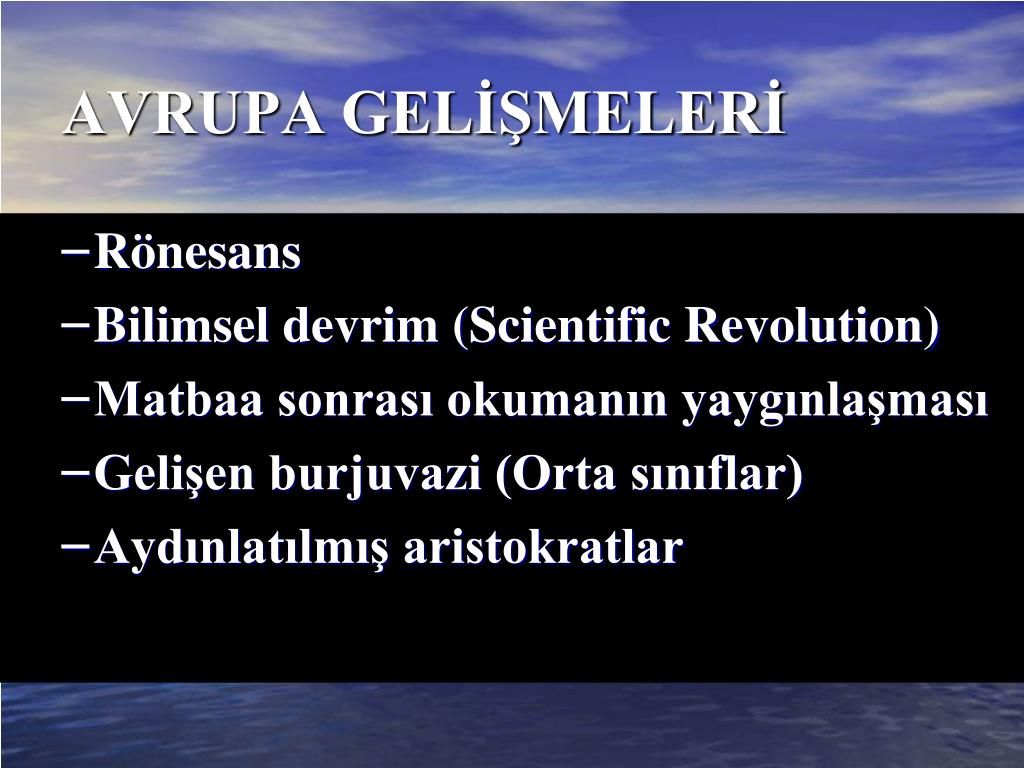 AVRUPA GELİŞMELERİ

–Rönesans
–Bilimsel devrim (Scientific Revolution)
–Matbaa sonrası okumanın yaygınlaşması
–Gelişen burjuvazi (Orta sınıflar)
–Aydınlatılmış aristokratlar